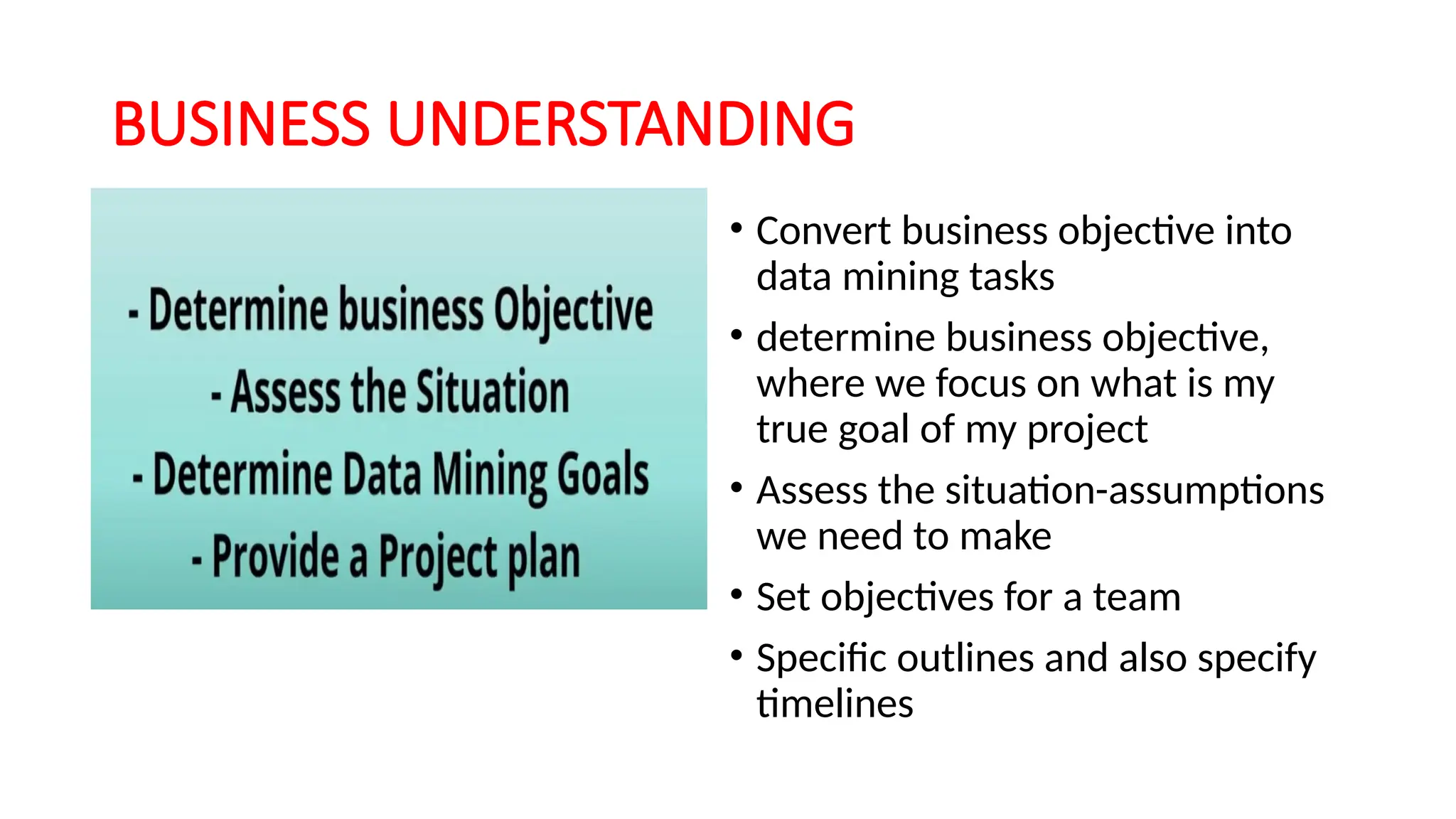 BUSINESS UNDERSTANDING

- Determine business Objective
- Assess the Situation
- Determine Data Mining Goals
- Provide a Project plan

• Convert business objective into data mining tasks
• determine business objective, where we focus on what is my true goal of my project
• Assess the situation-assumptions we need to make
• Set objectives for a team
• Specific outlines and also specify timelines